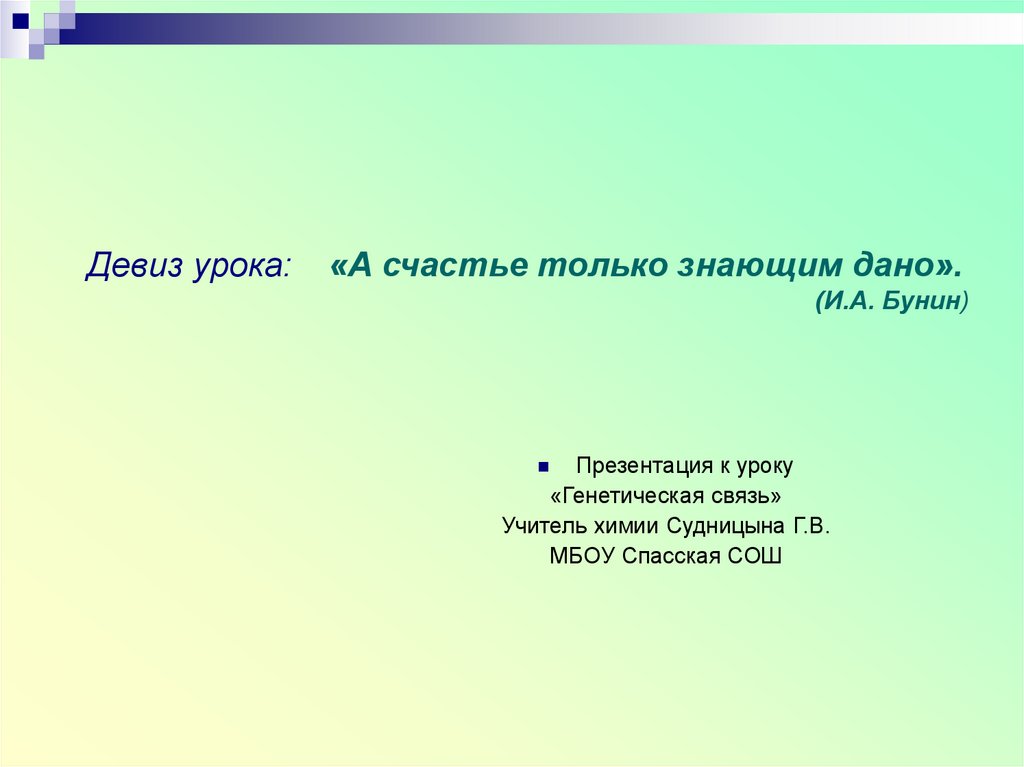 Девиз урока: «А счастье только знающим дано».
(И.А. Бунин)

Презентация к уроку
«Генетическая связь»
Учитель химии Судницына Г.В.
МБОУ Спасская СОШ